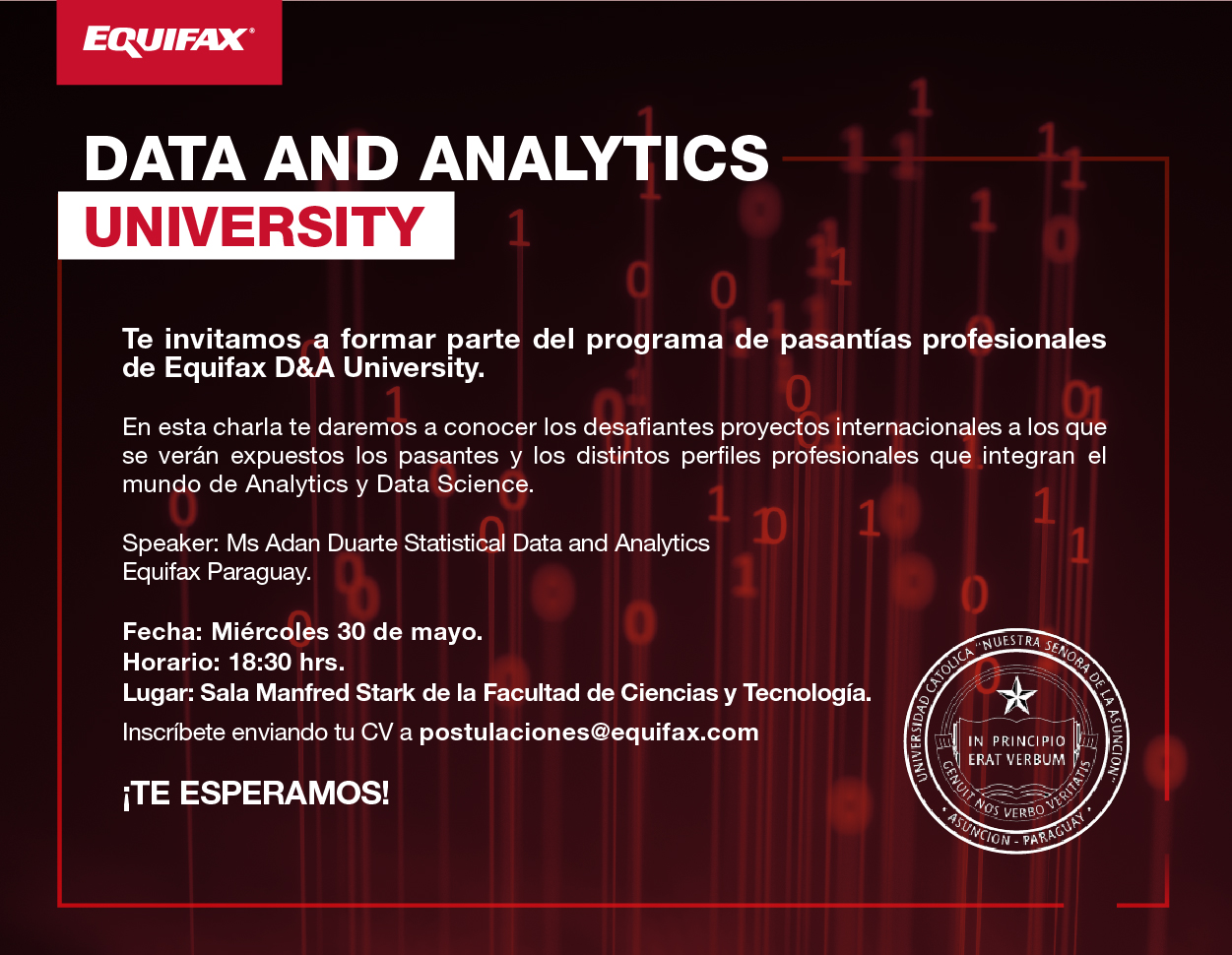 EQUIFAX®

DATA AND ANALYTICS
UNIVERSITY

Te invitamos a formar parte del programa de pasantías profesionales de Equifax D&A University.

En esta charla te daremos a conocer los desafiantes proyectos internacionales a los que se verán expuestos los pasantes y los distintos perfiles profesionales que integran el mundo de Analytics y Data Science.

Speaker: Ms Adan Duarte Statistical Data and Analytics
Equifax Paraguay.

Fecha: Miércoles 30 de mayo.
Horario: 18:30 hrs.
Lugar: Sala Manfred Stark de la Facultad de Ciencias y Tecnología.
Inscríbete enviando tu CV a postulaciones@equifax.com

¡TE ESPERAMOS!

UNIVERSIDAD CATOLICA "NUESTRA SEÑORA DE LA ASUNCION"
IN PRINCIPIO ERAT VERBUM
GENUIT NOS VERBO VERITATIS
ASUNCION - PARAGUAY